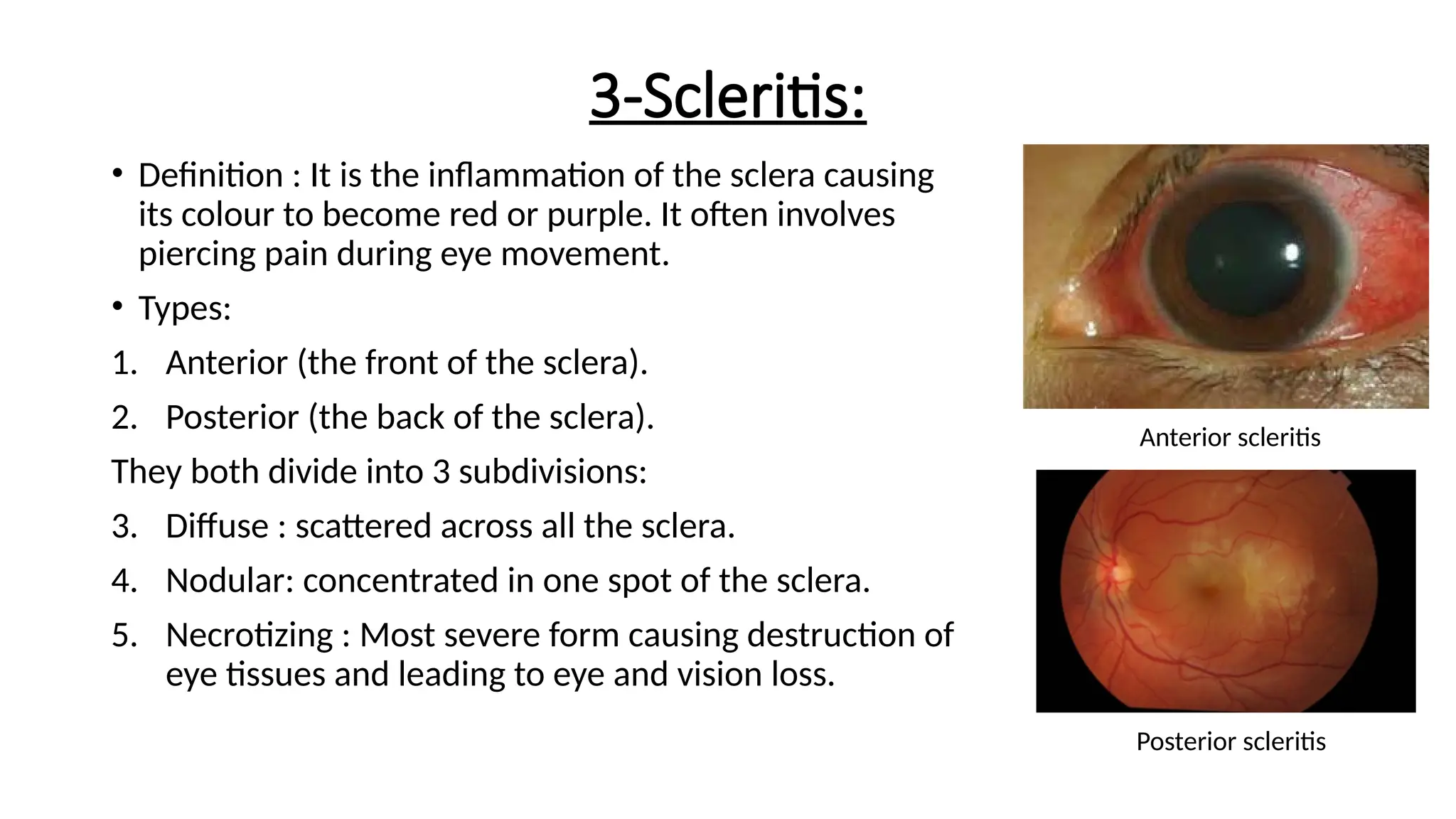 3-Scleritis:

• Definition : It is the inflammation of the sclera causing its colour to become red or purple. It often involves piercing pain during eye movement.

• Types:

1. Anterior (the front of the sclera).

2. Posterior (the back of the sclera).

They both divide into 3 subdivisions:

3. Diffuse : scattered across all the sclera.

4. Nodular: concentrated in one spot of the sclera.

5. Necrotizing : Most severe form causing destruction of eye tissues and leading to eye and vision loss.

Anterior scleritis

Posterior scleritis